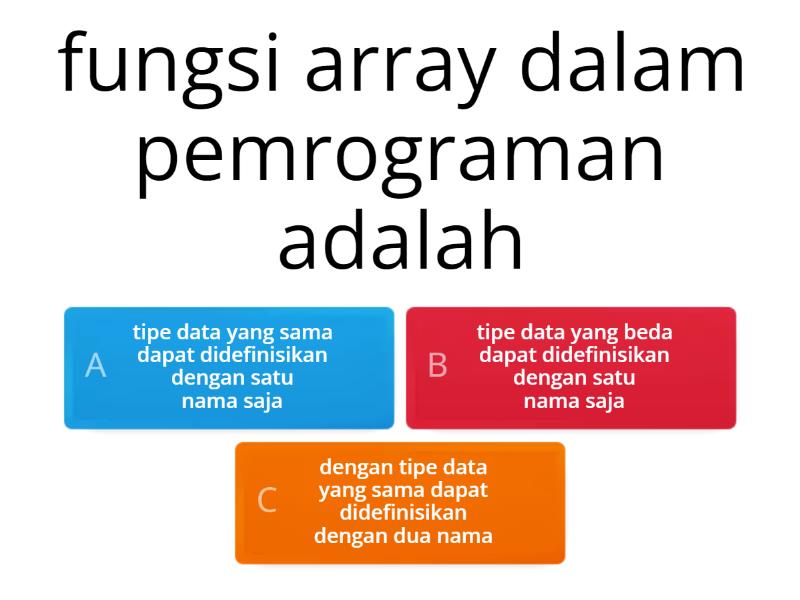 fungsi array dalam pemrograman adalah

A tipe data yang sama dapat didefinisikan dengan satu nama saja

B tipe data yang beda dapat didefinisikan dengan satu nama saja

C dengan tipe data yang sama dapat didefinisikan dengan dua nama